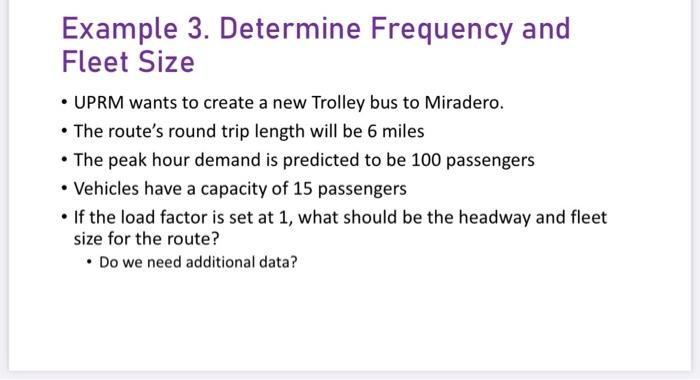 Example 3. Determine Frequency and Fleet Size

• UPRM wants to create a new Trolley bus to Miradero.
• The route's round trip length will be 6 miles
• The peak hour demand is predicted to be 100 passengers
• Vehicles have a capacity of 15 passengers
• If the load factor is set at 1, what should be the headway and fleet size for the route?
  • Do we need additional data?